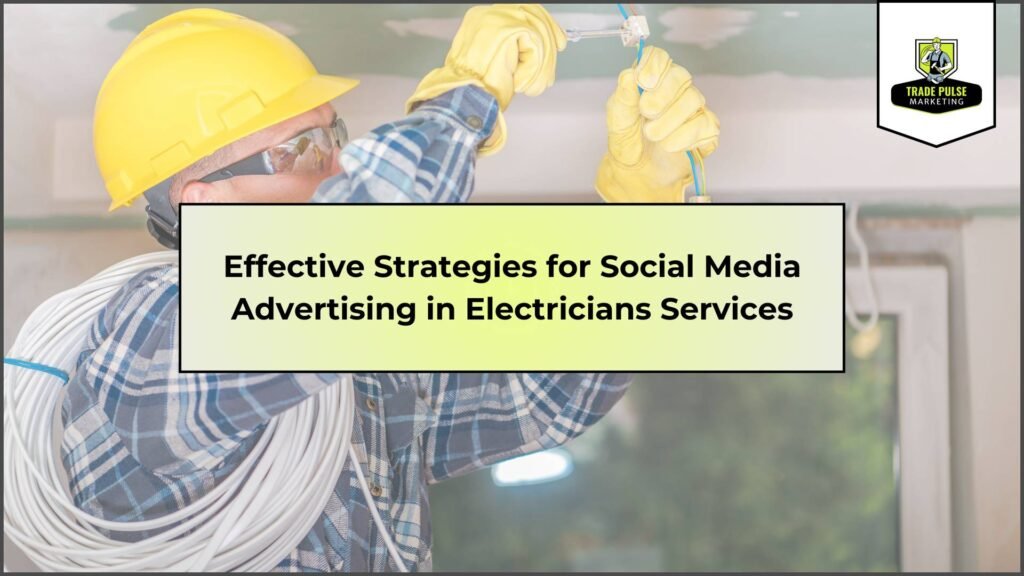 TRADE PULSE
MARKETING

Effective Strategies for Social Media Advertising in Electricians Services